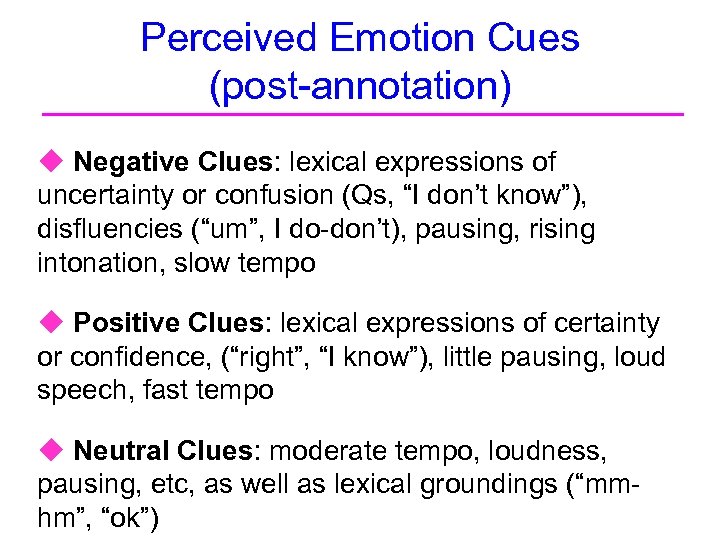 Perceived Emotion Cues (post-annotation)

◆ **Negative Clues**: lexical expressions of uncertainty or confusion (Qs, “I don’t know”), disfluencies (“um”, I do-don’t), pausing, rising intonation, slow tempo

◆ **Positive Clues**: lexical expressions of certainty or confidence, (“right”, “I know”), little pausing, loud speech, fast tempo

◆ **Neutral Clues**: moderate tempo, loudness, pausing, etc, as well as lexical groundings (“mm-hm”, “ok”)